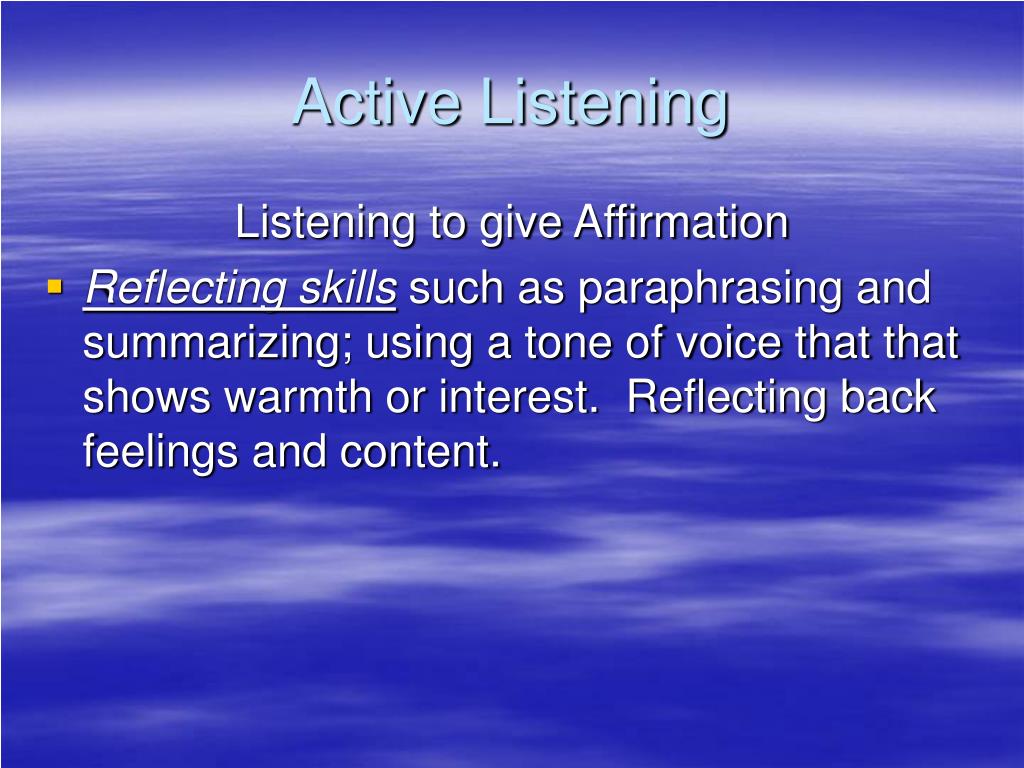 Active Listening

Listening to give Affirmation

▪ Reflecting skills such as paraphrasing and summarizing; using a tone of voice that that shows warmth or interest. Reflecting back feelings and content.